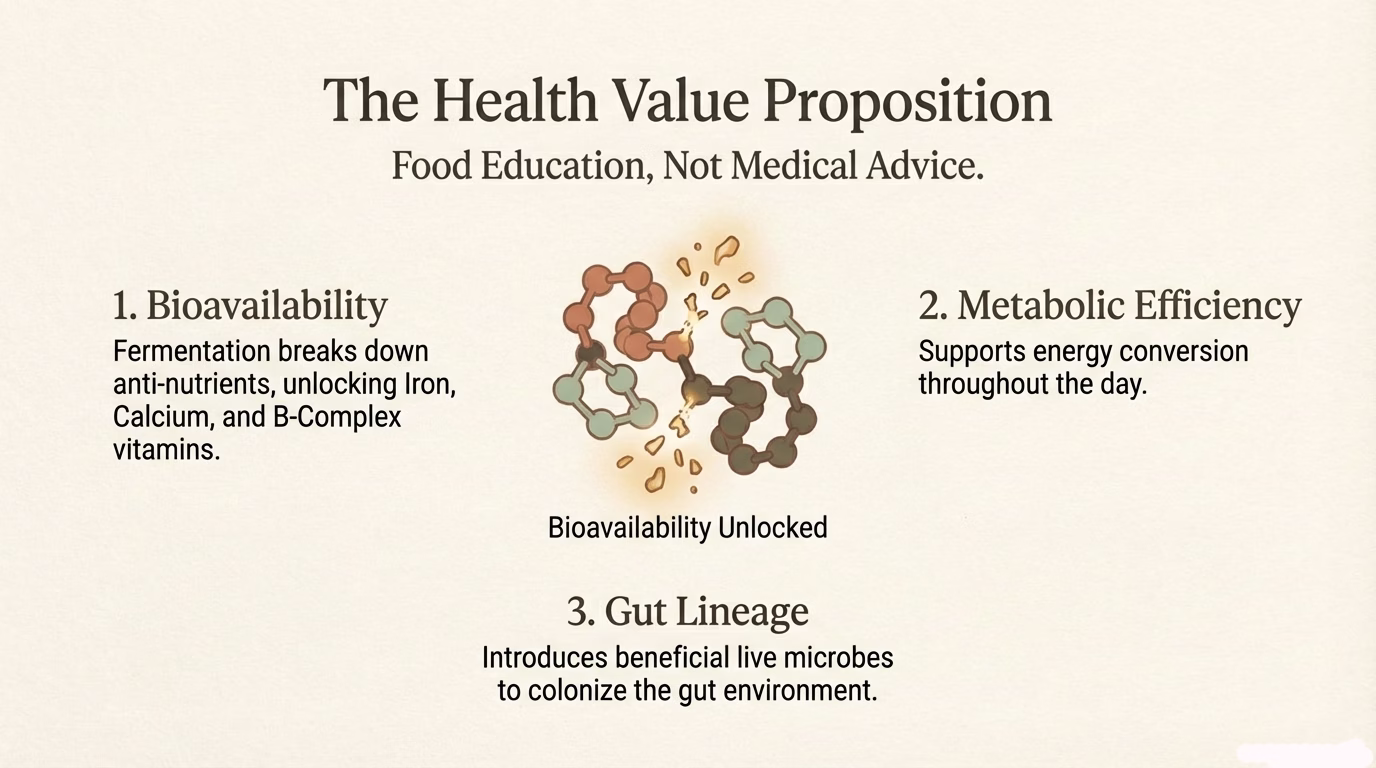 The Health Value Proposition

Food Education, Not Medical Advice.

1. Bioavailability

Fermentation breaks down anti-nutrients, unlocking Iron, Calcium, and B-Complex vitamins.

Bioavailability Unlocked

2. Metabolic Efficiency

Supports energy conversion throughout the day.

3. Gut Lineage

Introduces beneficial live microbes to colonize the gut environment.